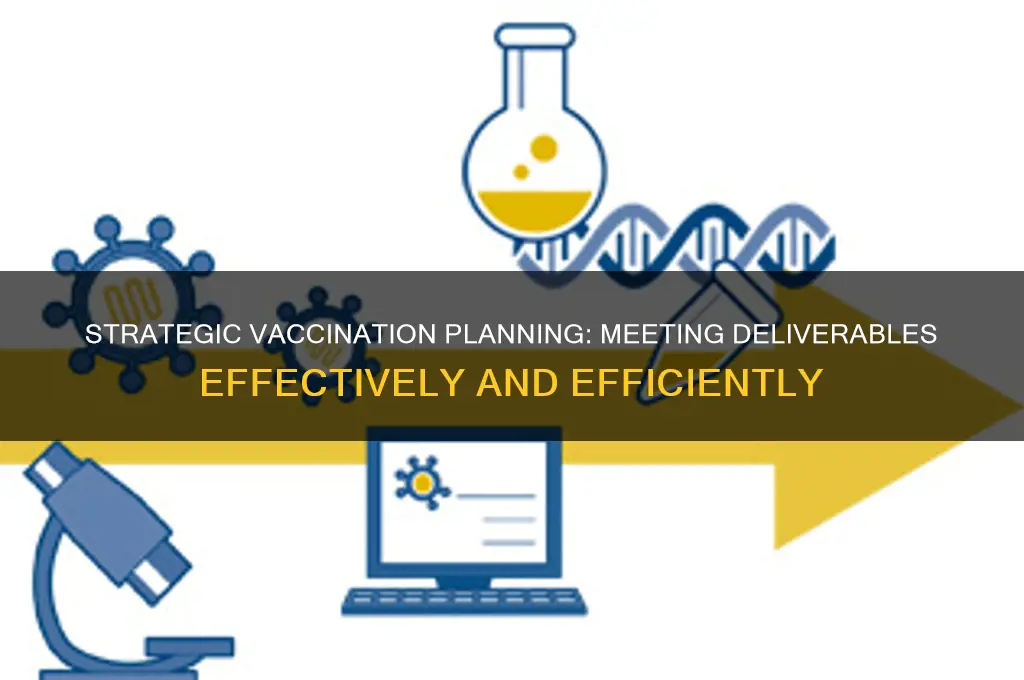 STRATEGIC VACCINATION PLANNING: MEETING DELIVERABLES EFFECTIVELY AND EFFICIENTLY